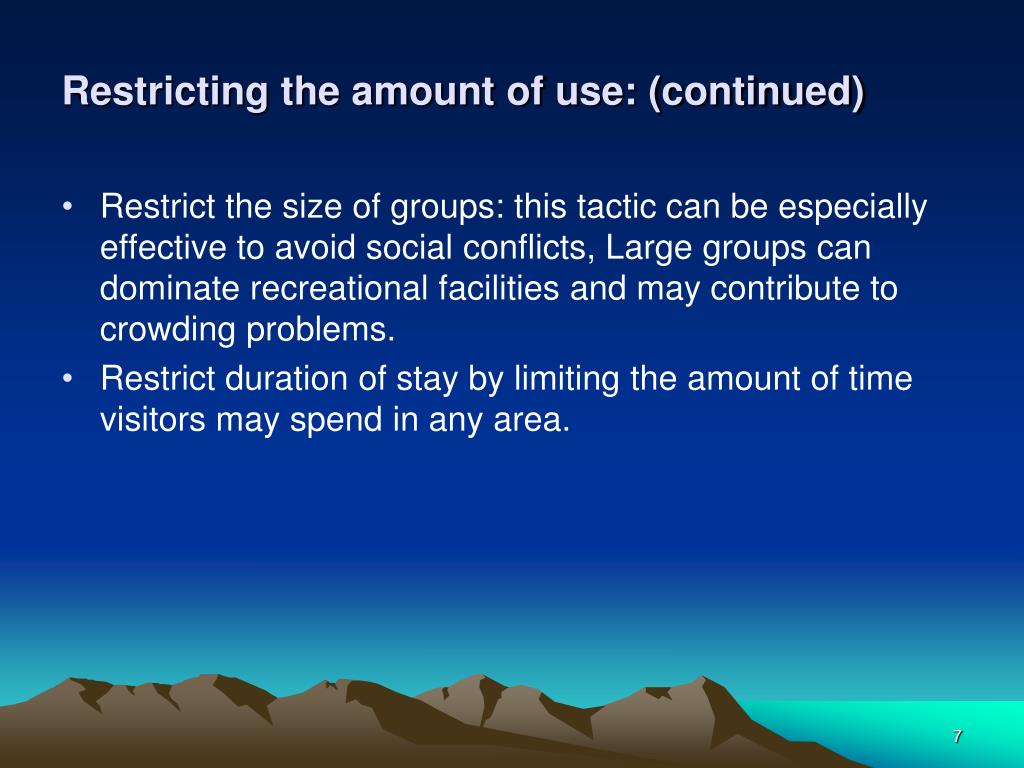 Restricting the amount of use: (continued)

• Restrict the size of groups: this tactic can be especially effective to avoid social conflicts, Large groups can dominate recreational facilities and may contribute to crowding problems.
• Restrict duration of stay by limiting the amount of time visitors may spend in any area.

7